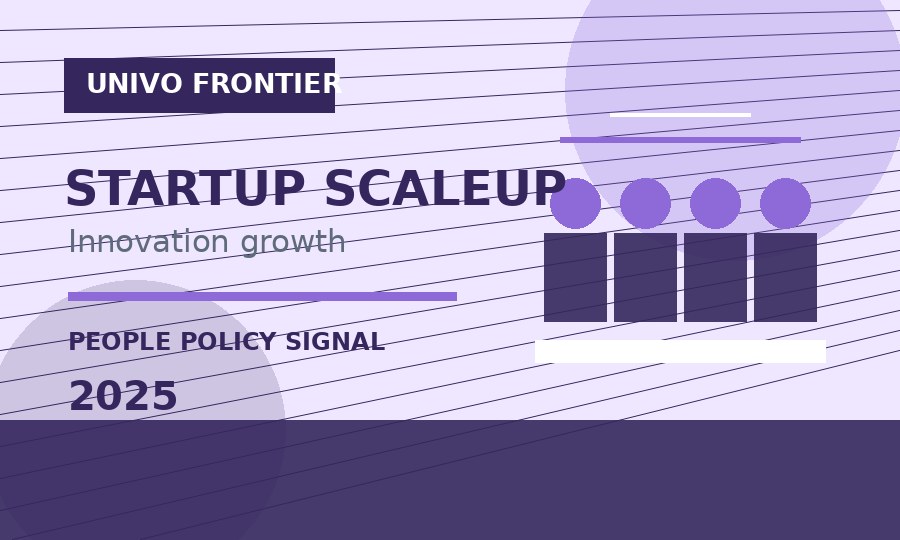 UNIVO FRONTIER

STARTUP SCALEUP

Innovation growth

PEOPLE POLICY SIGNAL

2025